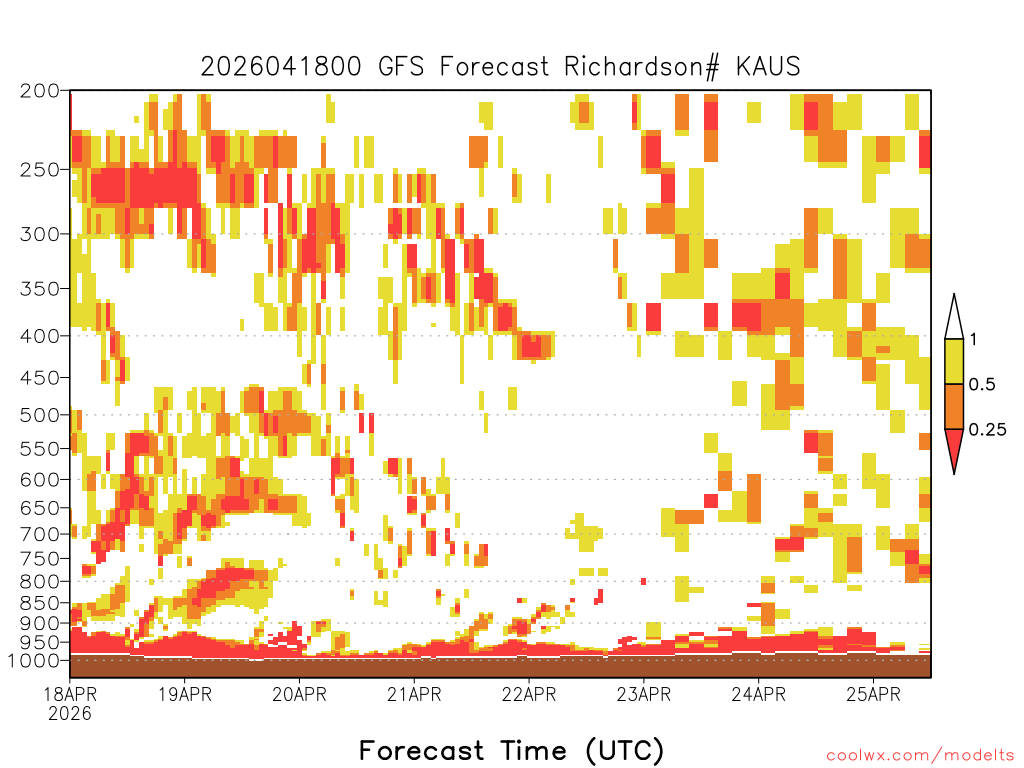 2026041800 GFS Forecast Richardson# KAUS

200
250
300
350
400
450
500
550
600
650
700
750
800
850
900
950
1000

1
0.5
0.25

18APR
2026
19APR
20APR
21APR
22APR
23APR
24APR
25APR

Forecast Time (UTC)

coolwx.com/modelts